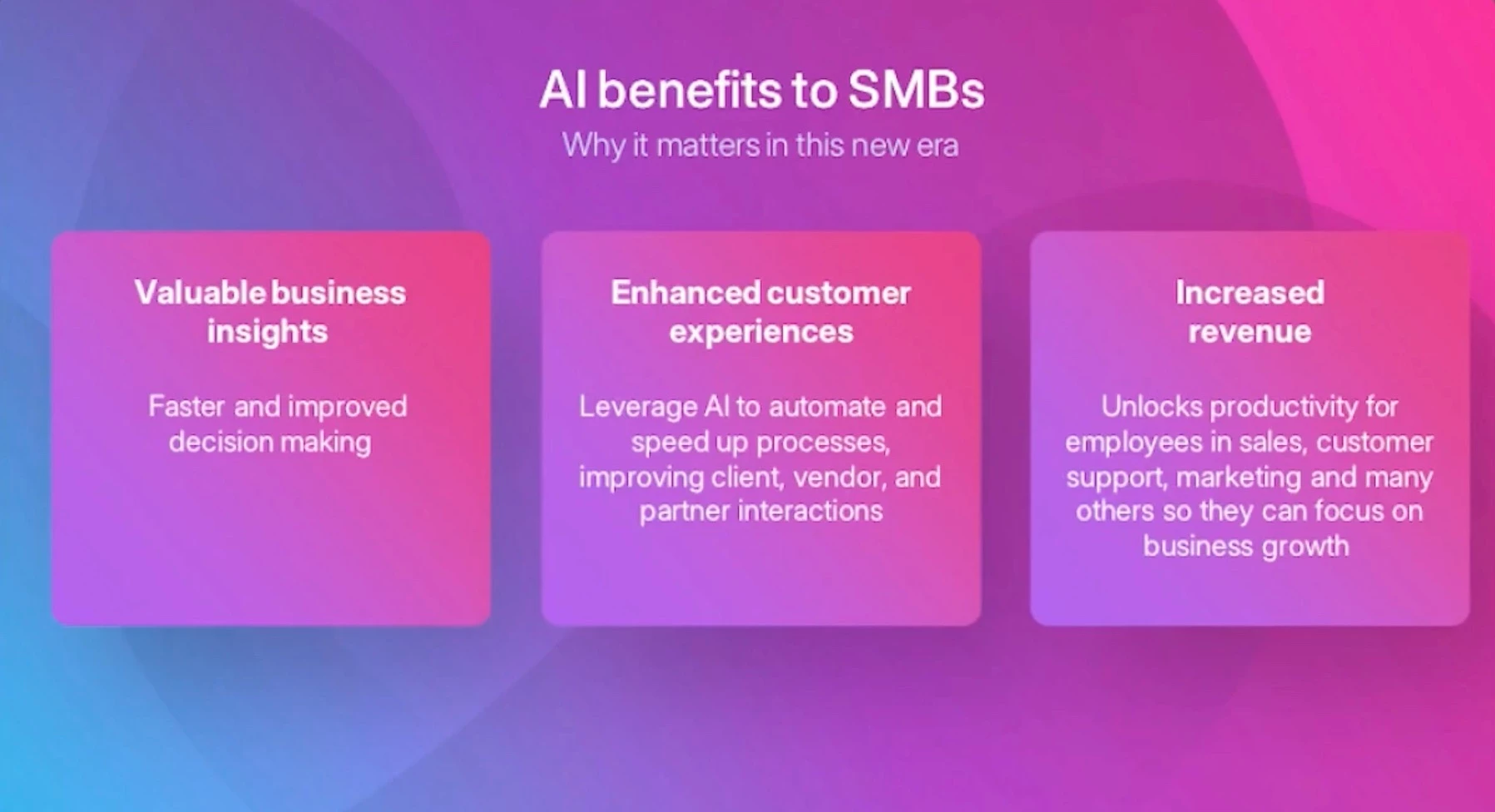 AI benefits to SMBs
Why it matters in this new era

Valuable business insights

Faster and improved decision making

Enhanced customer experiences

Leverage AI to automate and speed up processes, improving client, vendor, and partner interactions

Increased revenue

Unlocks productivity for employees in sales, customer support, marketing and many others so they can focus on business growth